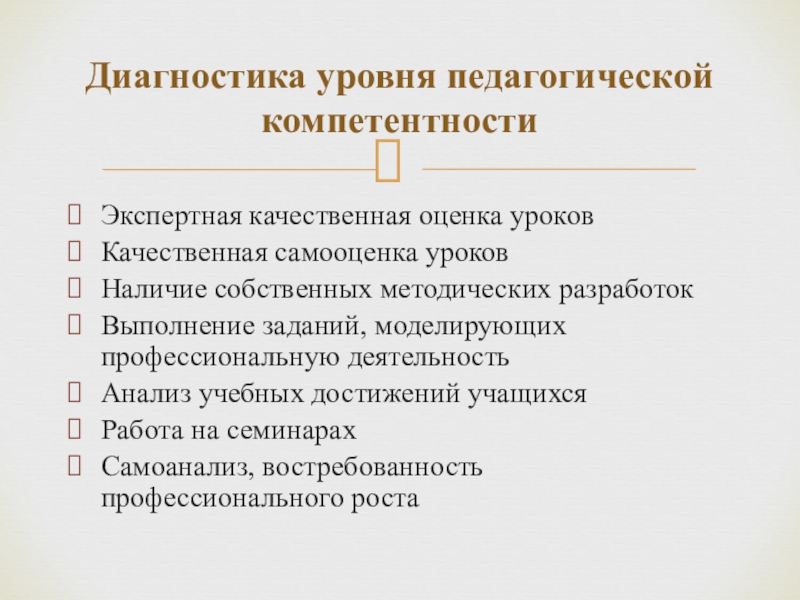 Диагностика уровня педагогической компетентности

Экспертная качественная оценка уроков
Качественная самооценка уроков
Наличие собственных методических разработок
Выполнение заданий, моделирующих профессиональную деятельность
Анализ учебных достижений учащихся
Работа на семинарах
Самоанализ, востребованность профессионального роста